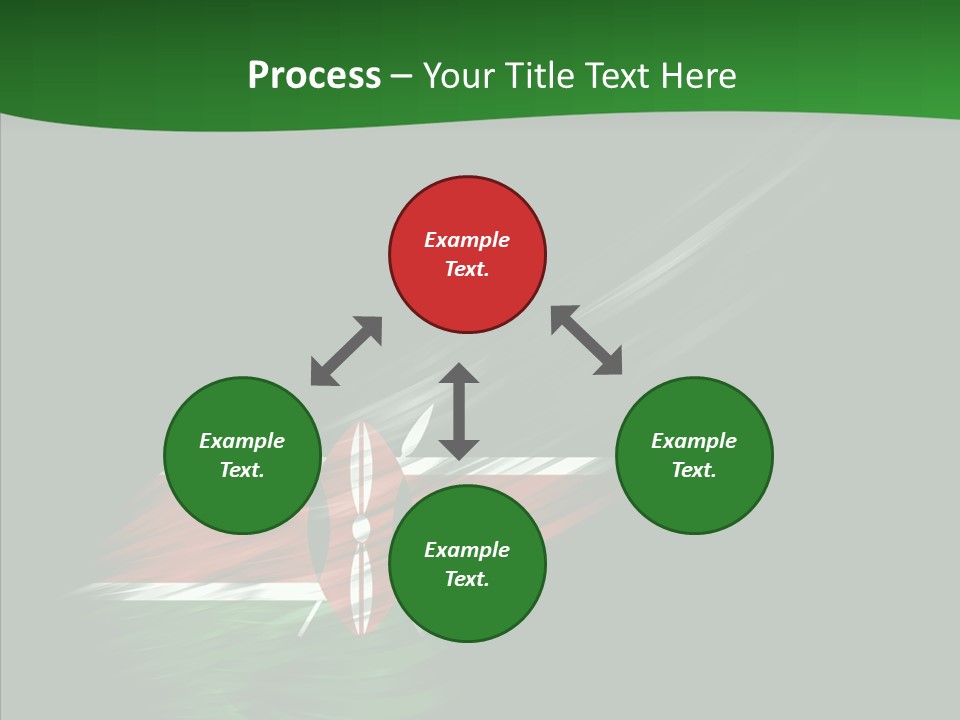 Process – Your Title Text Here

Example Text.

Example Text.

Example Text.

Example Text.